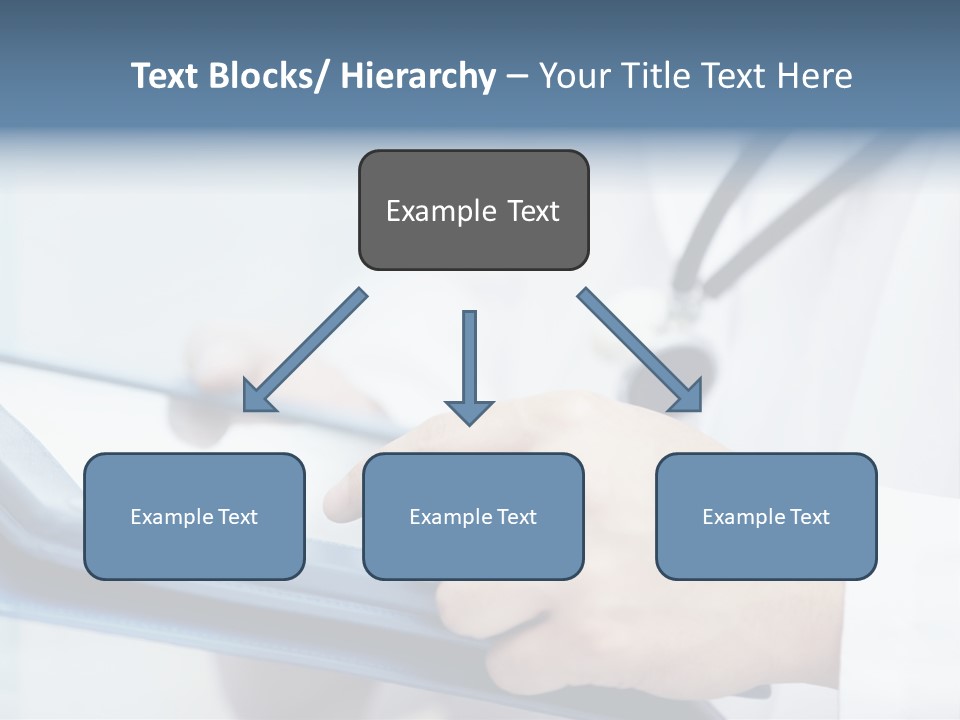 Text Blocks/ Hierarchy – Your Title Text Here

Example Text

Example Text

Example Text

Example Text